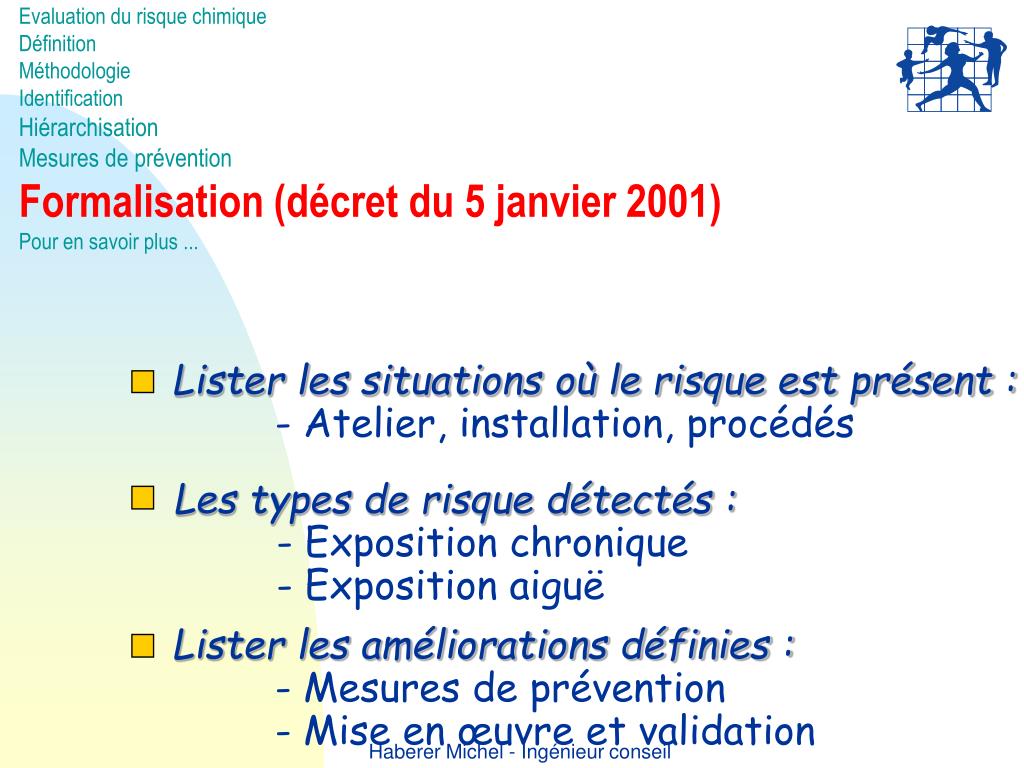 Evaluation du risque chimique
Définition
Méthodologie
Identification
Hiérarchisation
Mesures de prévention
Formalisation (décret du 5 janvier 2001)
Pour en savoir plus ...

Lister les situations où le risque est présent :
- Atelier, installation, procédés

Les types de risque détectés :
- Exposition chronique
- Exposition aiguë

Lister les améliorations définies :
- Mesures de prévention
- Mise en œuvre et validation

Haberer Michel - Ingénieur conseil